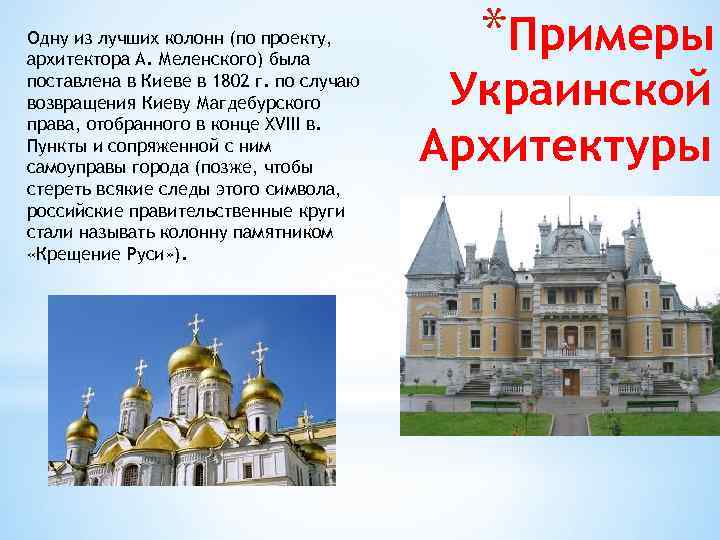 *Примеры Украинской Архитектуры

Одну из лучших колонн (по проекту, архитектора А. Меленского) была поставлена в Киеве в 1802 г. по случаю возвращения Киеву Магдебурского права, отобранного в конце XVIII в. Пункты и сопряженной с ним самоуправы города (позже, чтобы стереть всякие следы этого символа, российские правительственные круги стали называть колонну памятником «Крещение Руси»).